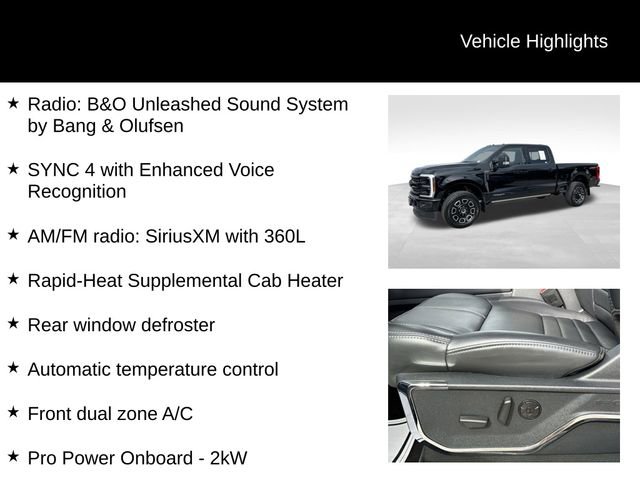 Vehicle Highlights

★ Radio: B&O Unleashed Sound System by Bang & Olufsen

★ SYNC 4 with Enhanced Voice Recognition

★ AM/FM radio: SiriusXM with 360L

★ Rapid-Heat Supplemental Cab Heater

★ Rear window defroster

★ Automatic temperature control

★ Front dual zone A/C

★ Pro Power Onboard - 2kW